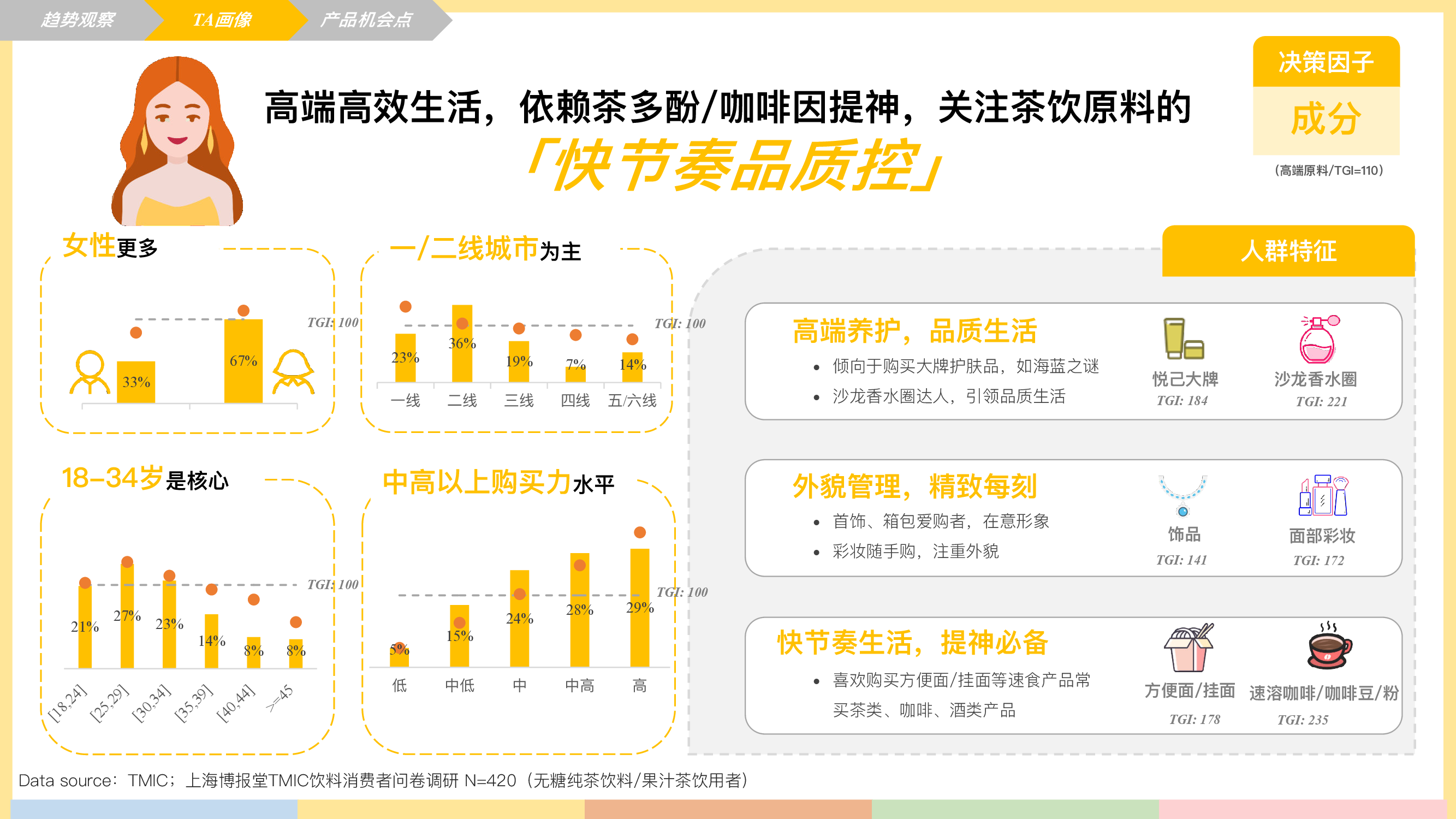 趋势观察 TA画像 产品机会点

高端高效生活，依赖茶多酚/咖啡因提神，关注茶饮原料的
「快节奏品质控」

决策因子
成分
(高端原料/TGI=110)

女性更多
TGI: 100
33%
67%

一/二线城市为主
TGI: 100
23% 36% 19% 7% 14%
一线 二线 三线 四线 五/六线

18-34岁是核心
TGI: 100
21% 27% 23% 14% 8% 8%
[18,24] [25,29] [30,34] [35,39] [40,44] >=45

中高以上购买力水平
TGI: 100
5% 15% 24% 28% 29%
低 中低 中 中高 高

人群特征

高端养护，品质生活
• 倾向于购买大牌护肤品，如海蓝之谜
• 沙龙香水圈达人，引领品质生活
悦己大牌 TGI: 184
沙龙香水圈 TGI: 221

外貌管理，精致每刻
• 首饰、箱包爱购者，在意形象
• 彩妆随手购，注重外貌
饰品 TGI: 141
面部彩妆 TGI: 172

快节奏生活，提神必备
• 喜欢购买方便面/挂面等速食产品常买茶类、咖啡、酒类产品
方便面/挂面 TGI: 178
速溶咖啡/咖啡豆/粉 TGI: 235

Data source：TMIC；上海博报堂TMIC饮料消费者问卷调研 N=420（无糖纯茶饮料/果汁茶饮用者）